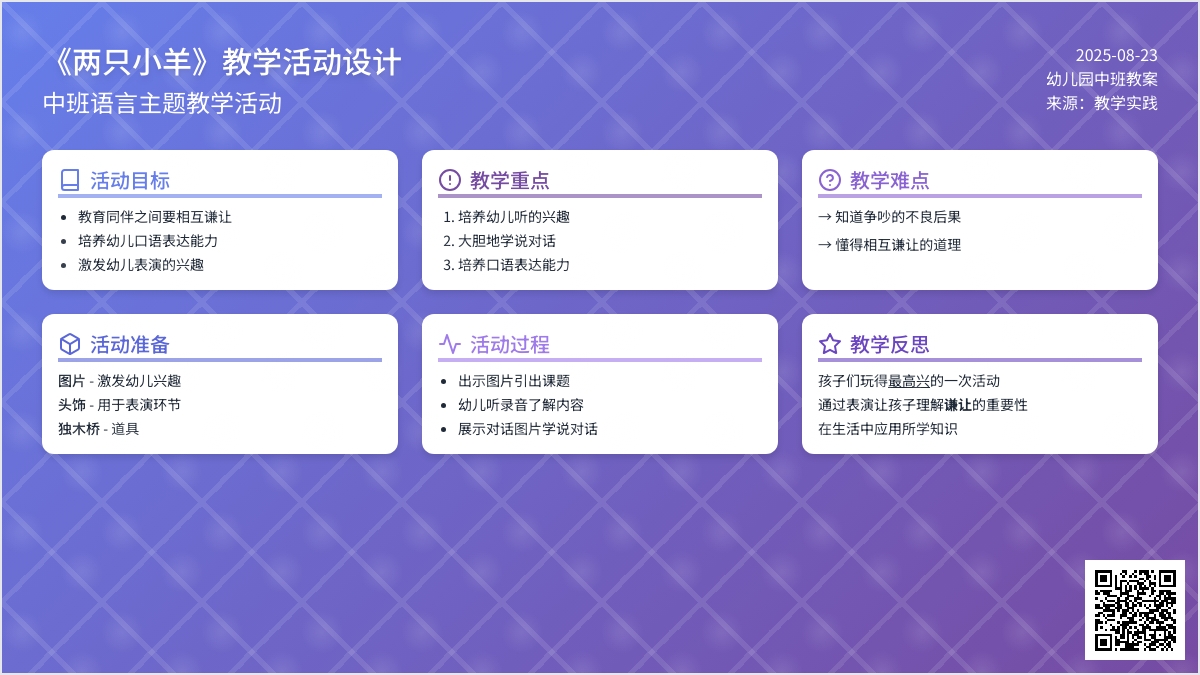 《两只小羊》教学活动设计
中班语言主题教学活动

2025-08-23
幼儿园中班教案
来源：教学实践

活动目标
- 教育同伴之间要相互谦让
- 培养幼儿口语表达能力
- 激发幼儿表演的兴趣

教学重点
1. 培养幼儿听的兴趣
2. 大胆地学说对话
3. 培养口语表达能力

教学难点
→ 知道争吵的不良后果
→ 懂得相互谦让的道理

活动准备
图片 - 激发幼儿兴趣
头饰 - 用于表演环节
独木桥 - 道具

活动过程
- 出示图片引出课题
- 幼儿听录音了解内容
- 展示对话图片学说对话

教学反思
孩子们玩得最高兴的一次活动
通过表演让孩子理解谦让的重要性
在生活中应用所学知识